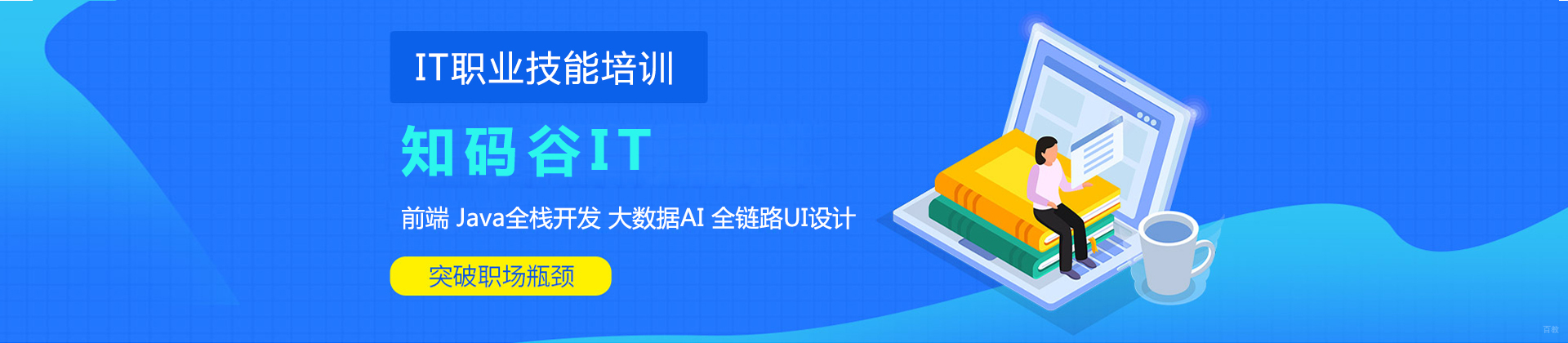 IT职业技能培训

知码谷IT

前端 Java全栈开发 大数据AI 全链路UI设计

突破职场瓶颈

百教